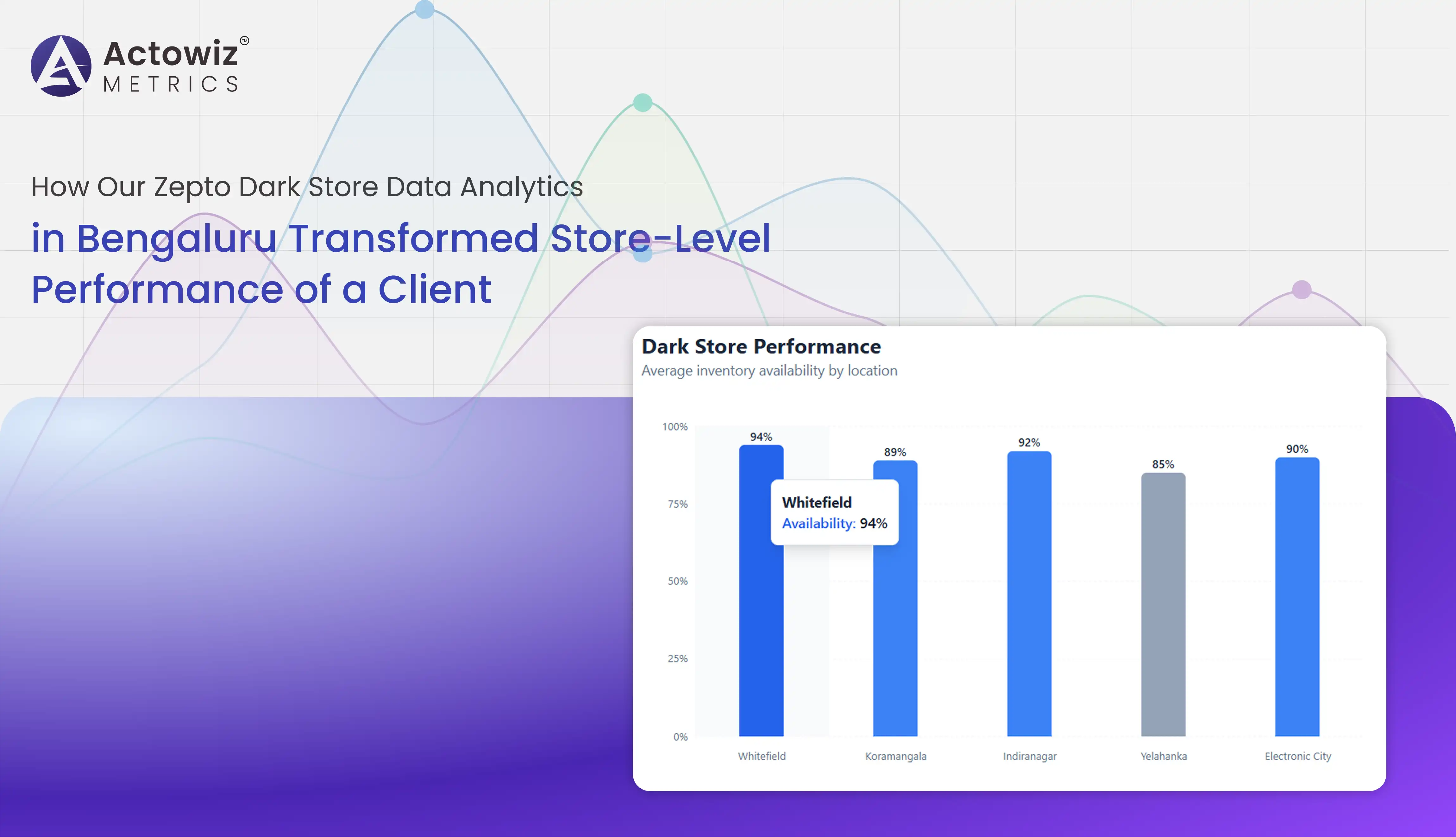 Actowiz™
METRICS

How Our Zepto Dark Store Data Analytics

in Bengaluru Transformed Store-Level Performance of a Client

Dark Store Performance

Average inventory availability by location

100%
75%
50%
25%
0%

94%
89%
92%
85%
90%

Whitefield
Availability: 94%

Whitefield
Koramangala
Indiranagar
Yelahanka
Electronic City